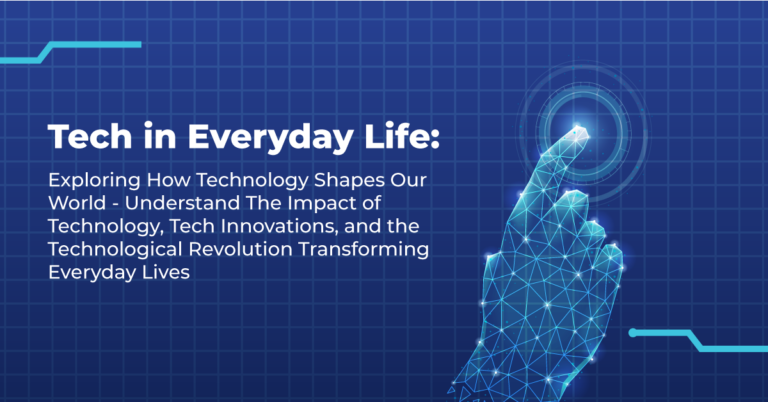 Tech in Everyday Life:

Exploring How Technology Shapes Our World - Understand The Impact of Technology, Tech Innovations, and the Technological Revolution Transforming Everyday Lives